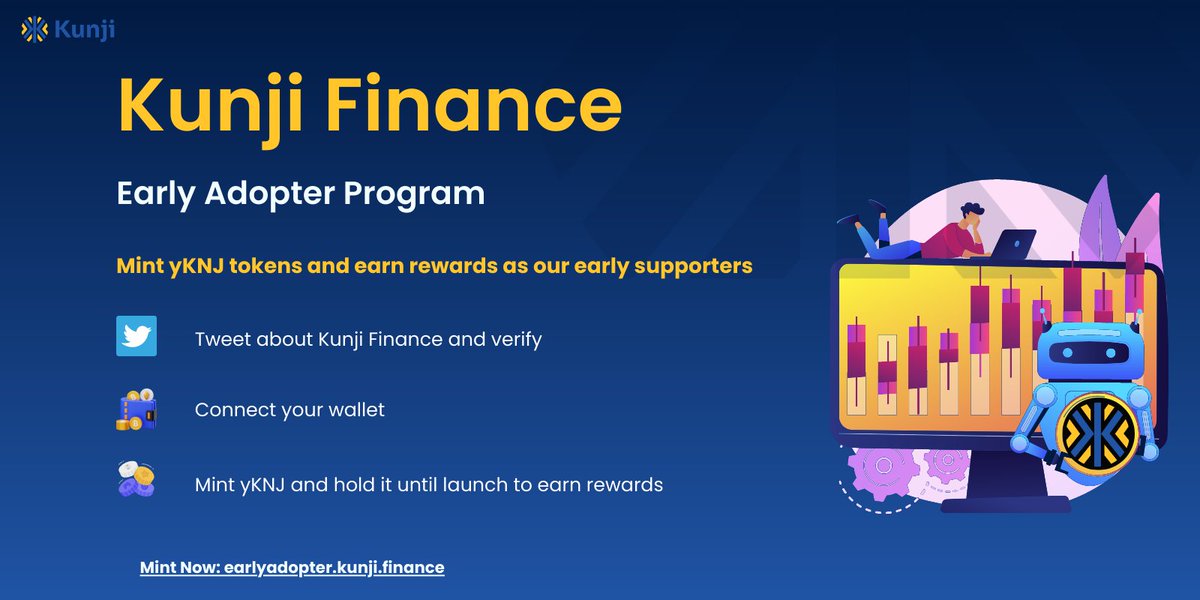 Kunji

Kunji Finance

Early Adopter Program

Mint yKNJ tokens and earn rewards as our early supporters

Tweet about Kunji Finance and verify

Connect your wallet

Mint yKNJ and hold it until launch to earn rewards

Mint Now: earlyadopter.kunji.finance